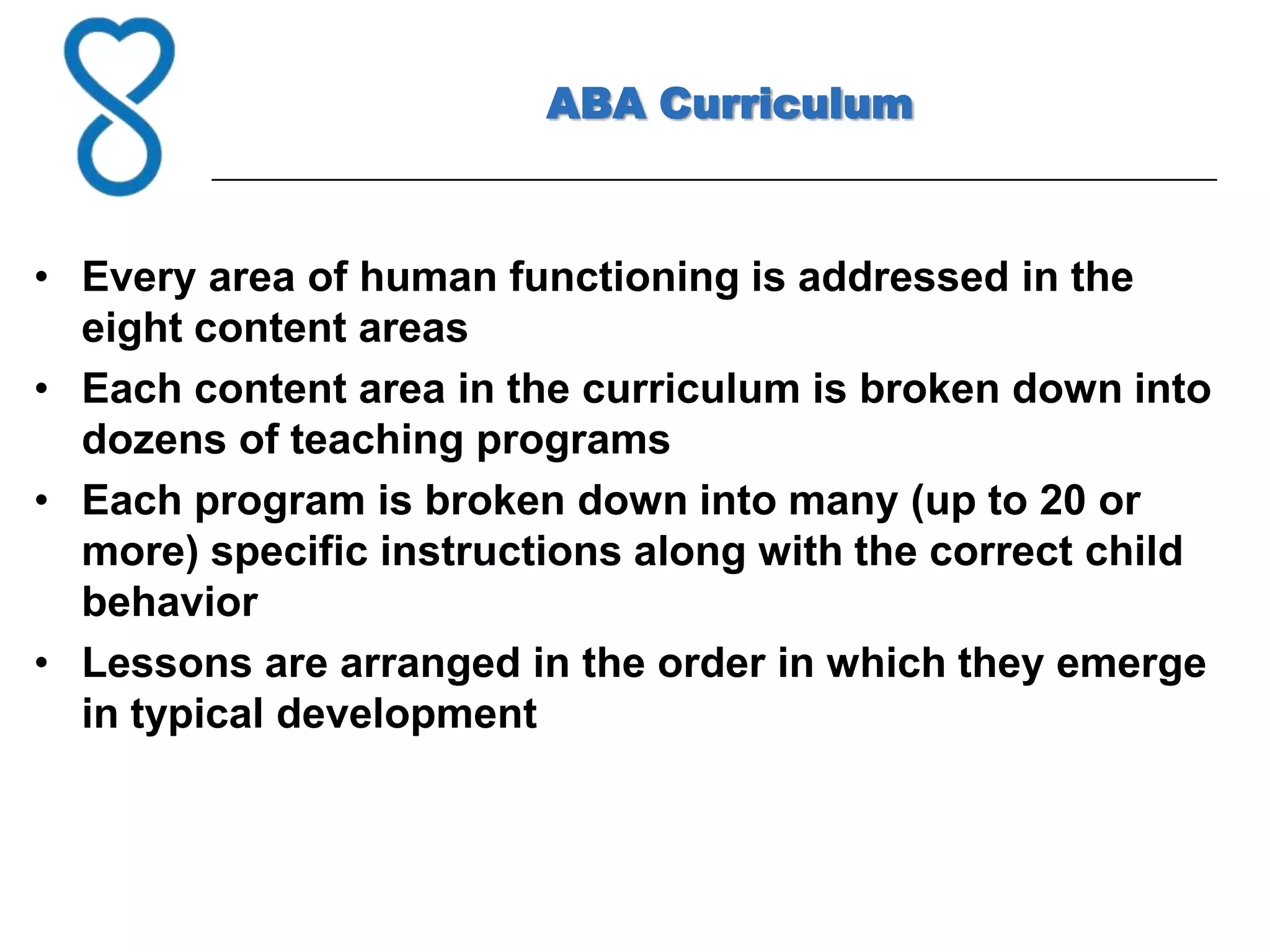 ABA Curriculum

• Every area of human functioning is addressed in the eight content areas
• Each content area in the curriculum is broken down into dozens of teaching programs
• Each program is broken down into many (up to 20 or more) specific instructions along with the correct child behavior
• Lessons are arranged in the order in which they emerge in typical development